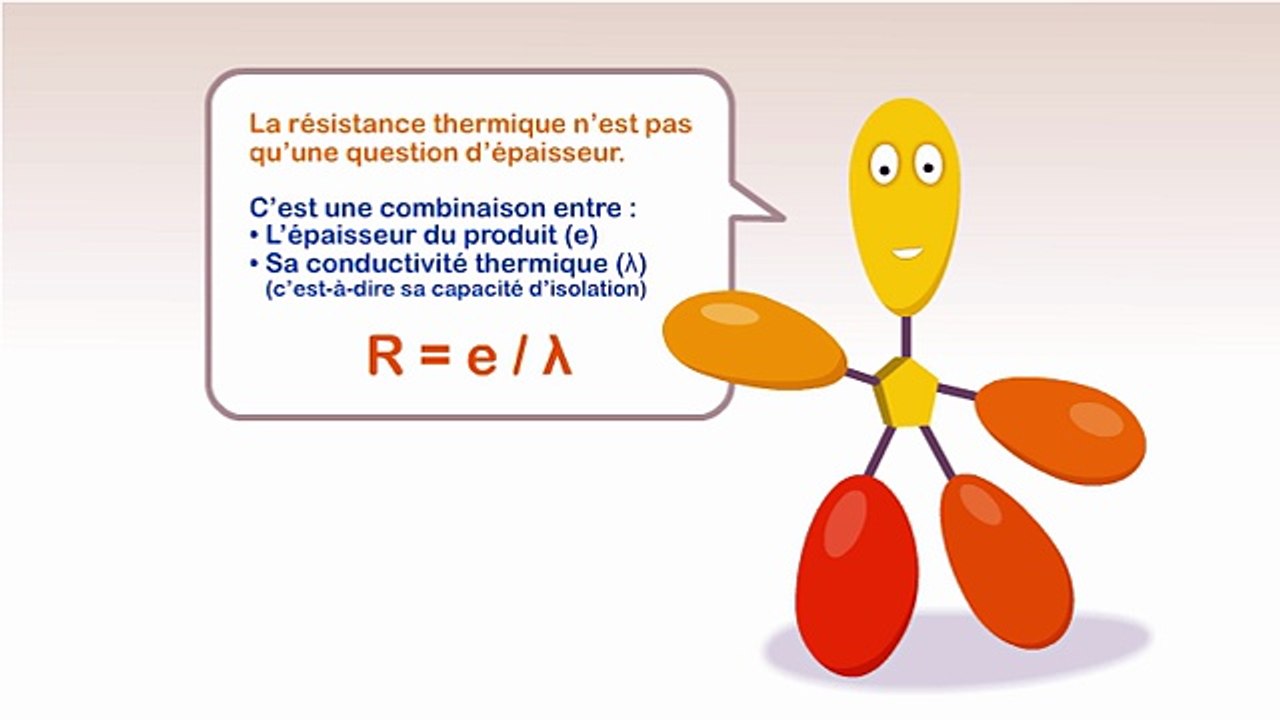 La résistance thermique n'est pas qu'une question d'épaisseur.

C'est une combinaison entre :
• L'épaisseur du produit (e)
• Sa conductivité thermique (λ)
(c'est-à-dire sa capacité d'isolation)

$R = e / \lambda$